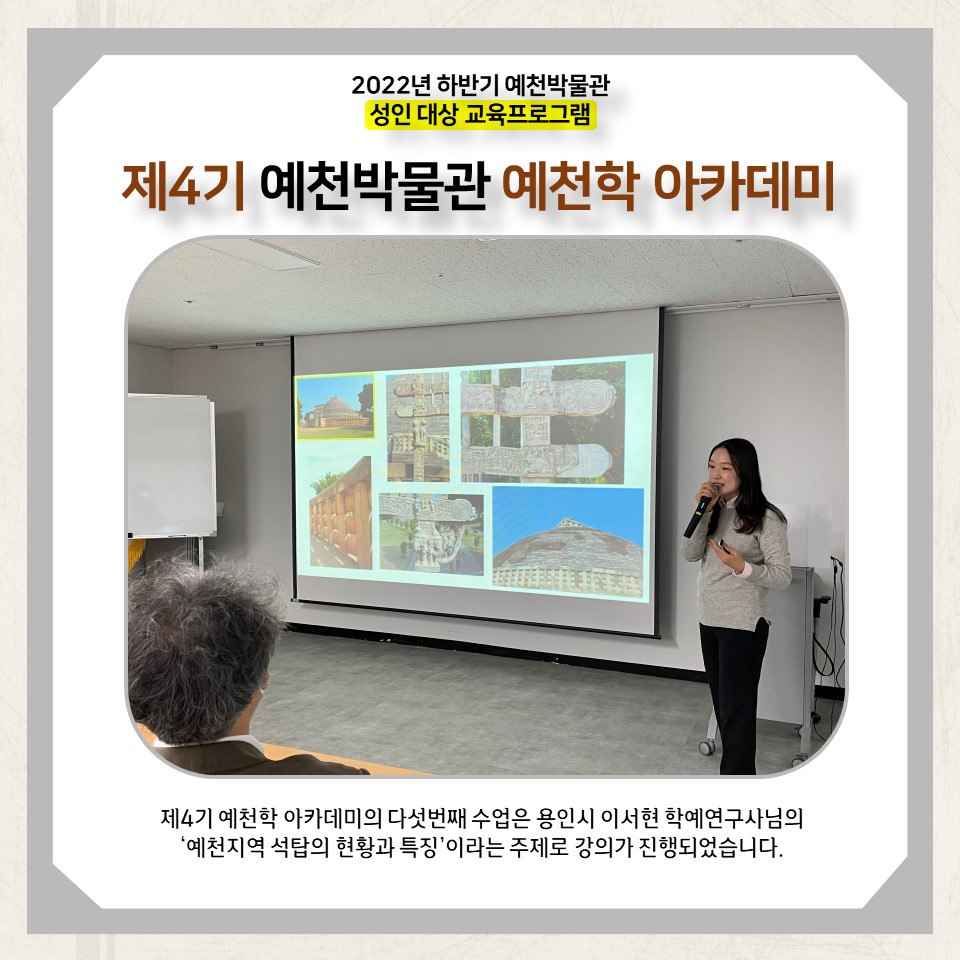 2022년 하반기 예천박물관
성인 대상 교육프로그램

제4기 예천박물관 예천학 아카데미

제4기 예천학 아카데미의 다섯번째 수업은 용인시 이서현 학예연구사님의 '예천지역 석탑의 현황과 특징'이라는 주제로 강의가 진행되었습니다.